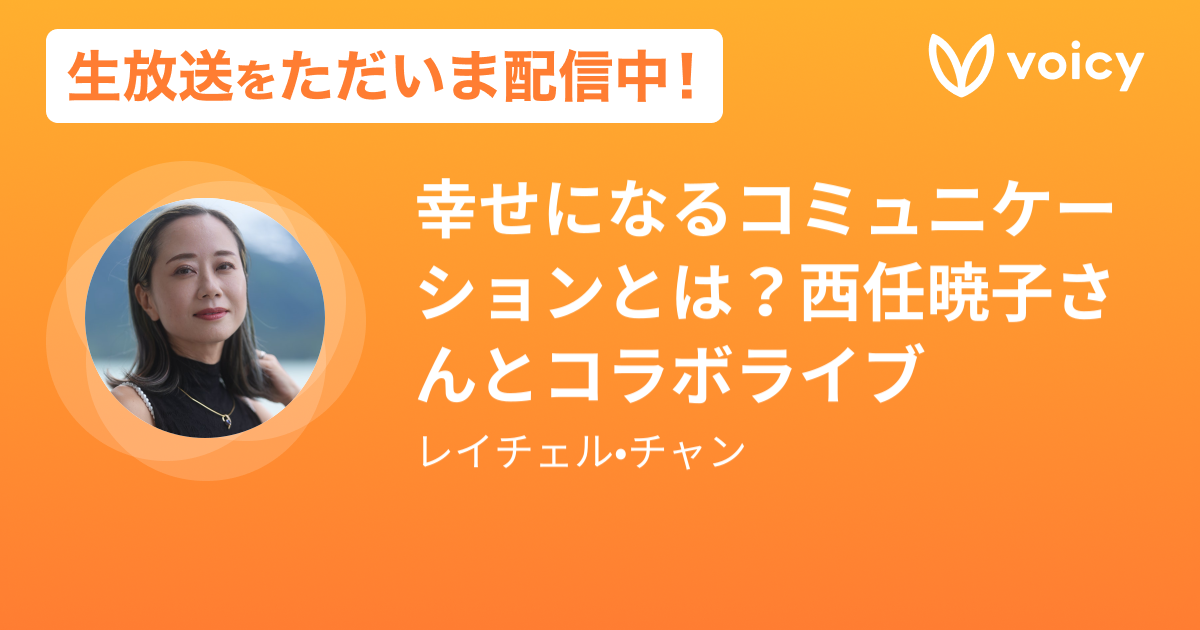 生放送をただいま配信中！

voicy

幸せになるコミュニケーションとは？西任暁子さんとコラボライブ

レイチェル•チャン